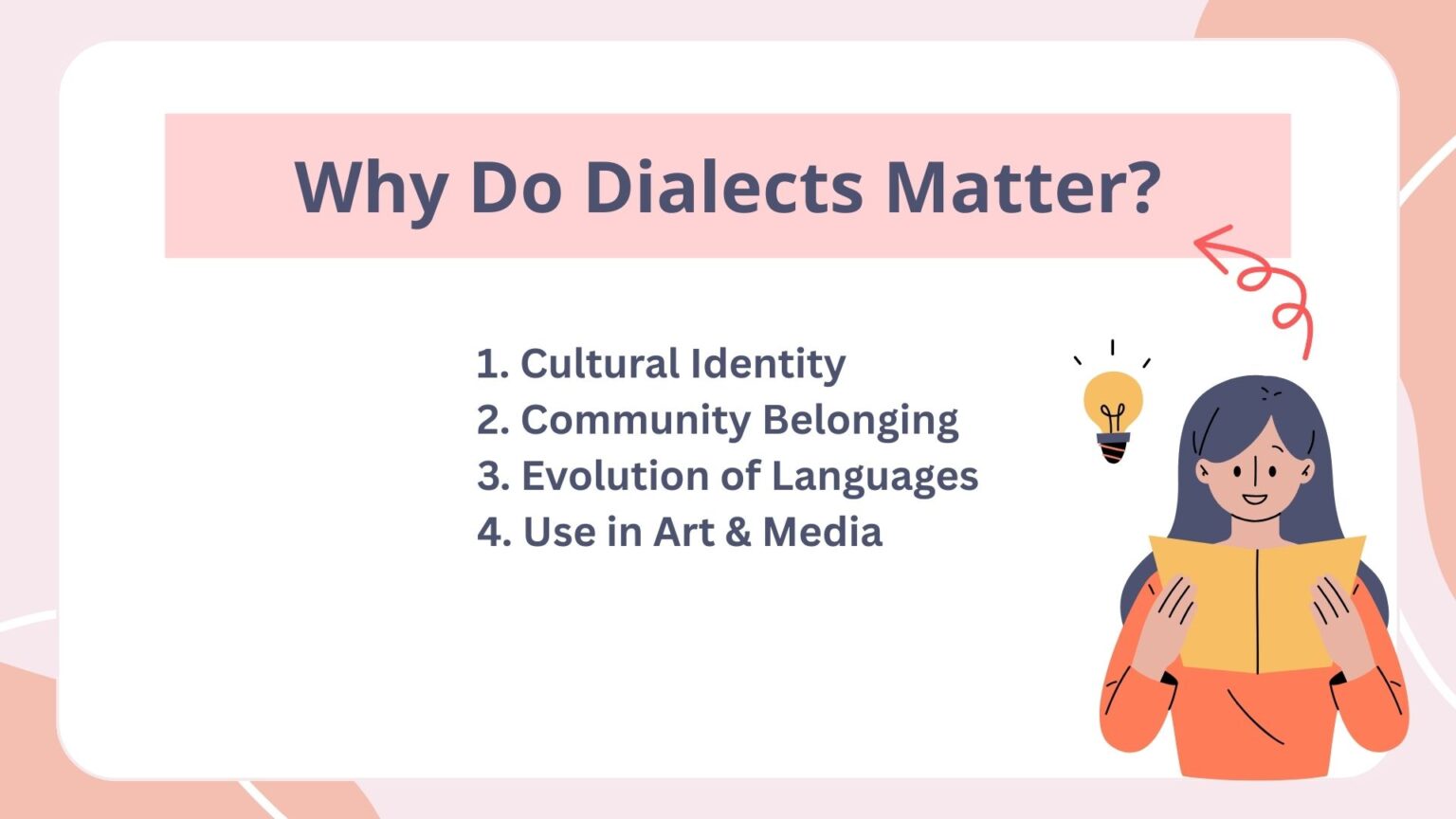 Why Do Dialects Matter?

1. Cultural Identity
2. Community Belonging
3. Evolution of Languages
4. Use in Art & Media